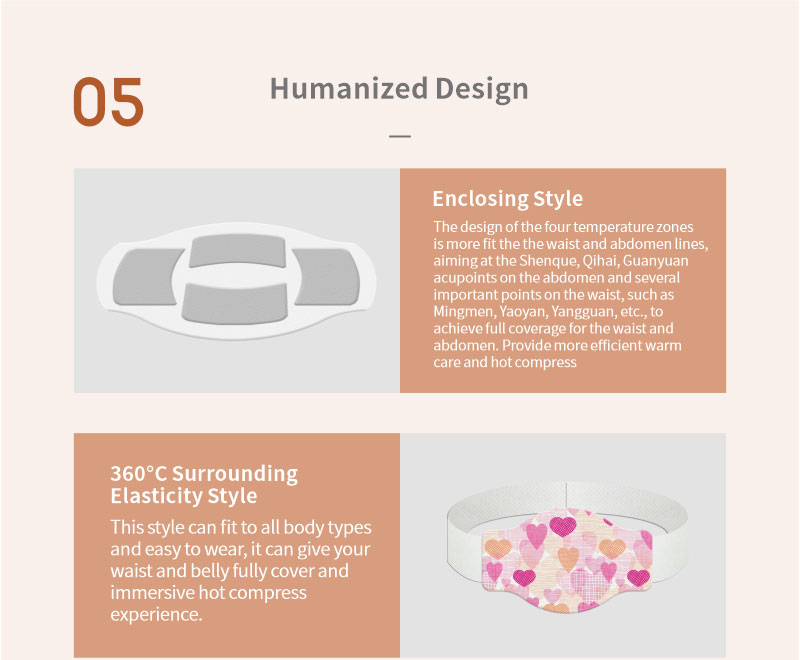 05

Humanized Design

—

Enclosing Style

The design of the four temperature zones is more fit the the waist and abdomen lines, aiming at the Shenque, Qihai, Guanyuan acupoints on the abdomen and several important points on the waist, such as Mingmen, Yaoyan, Yangguan, etc., to achieve full coverage for the waist and abdomen. Provide more efficient warm care and hot compress

360°C Surrounding Elasticity Style

This style can fit to all body types and easy to wear, it can give your waist and belly fully cover and immersive hot compress experience.